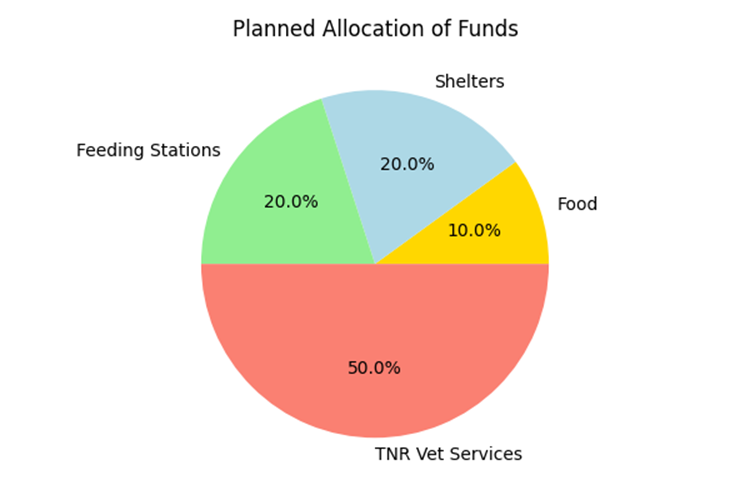 Planned Allocation of Funds

Shelters
20.0%
Feeding Stations
20.0%
Food
10.0%
50.0%
TNR Vet Services